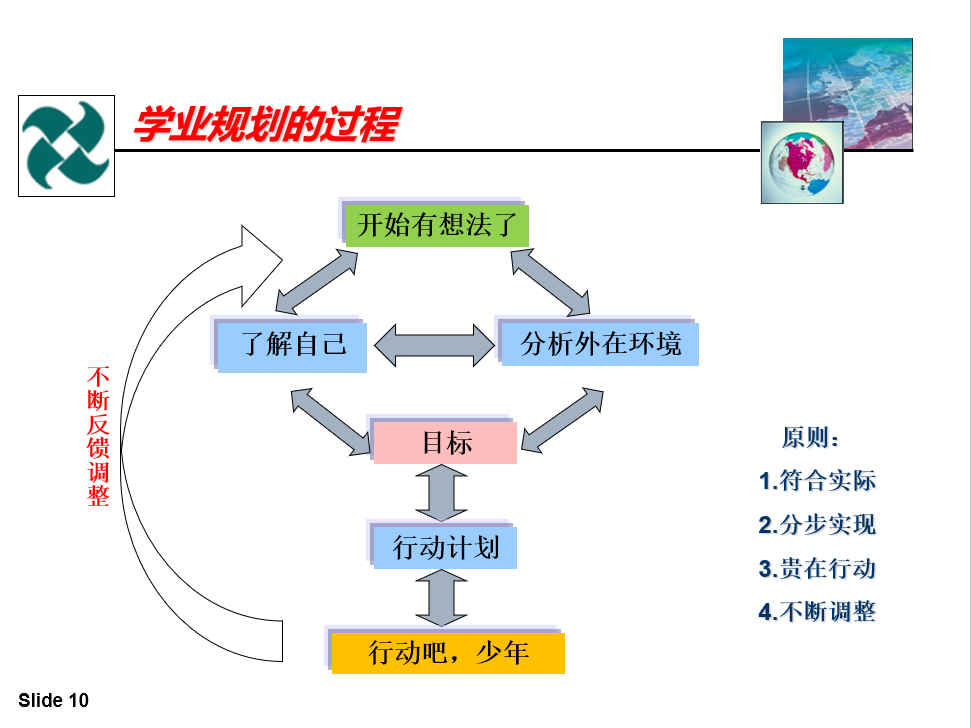 学业规划的过程

开始有想法了

了解自己

分析外在环境

目标

行动计划

行动吧，少年

不断反馈调整

原则：

1.符合实际

2.分步实现

3.贵在行动

4.不断调整

Slide 10